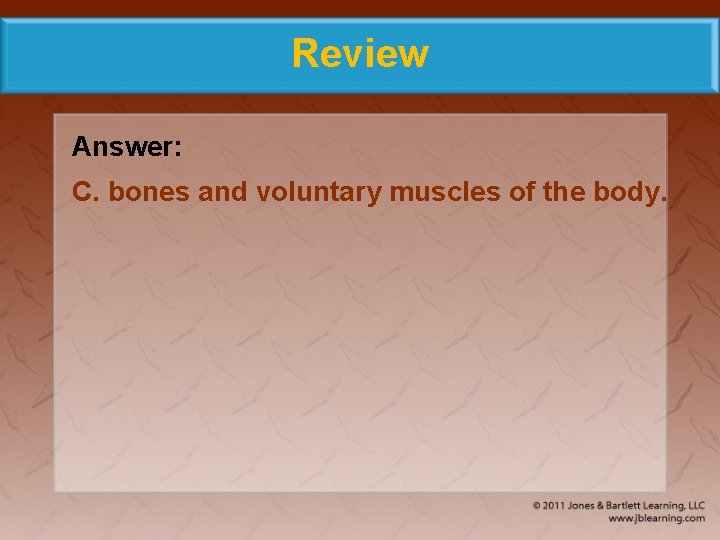 Review

Answer:

C. bones and voluntary muscles of the body.

© 2011 Jones & Bartlett Learning, LLC
www.jblearning.com